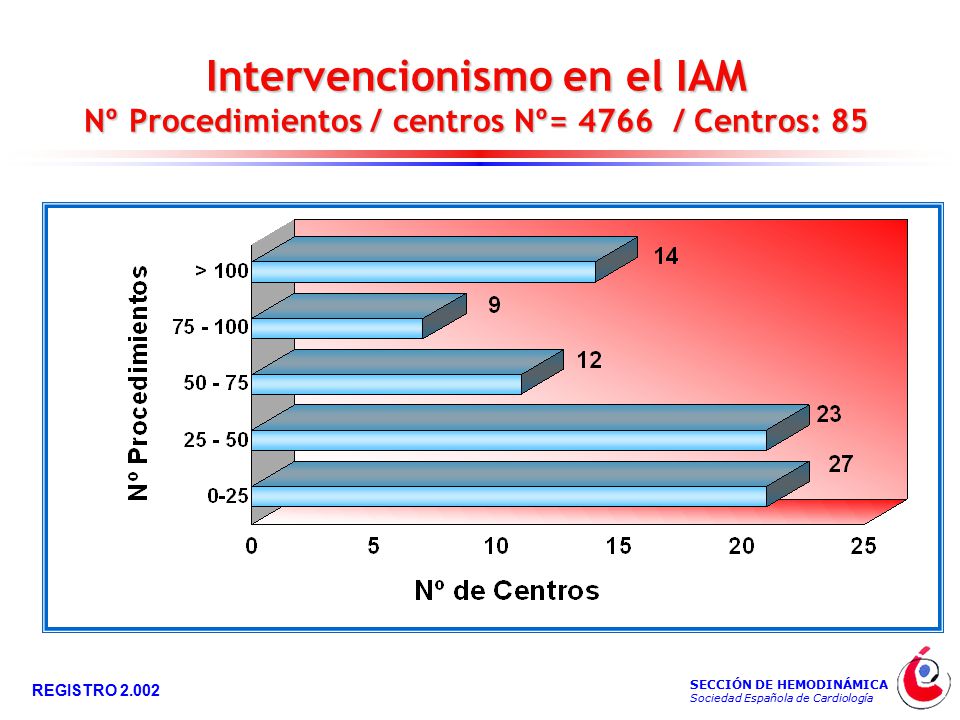 Intervencionismo en el IAM
Nº Procedimientos / centros Nº= 4766 / Centros: 85

Nº Procedimientos

> 100
75 - 100
50 - 75
25 - 50
0-25

14
9
12
23
27

0
5
10
15
20
25

Nº de Centros

REGISTRO 2.002

SECCIÓN DE HEMODINÁMICA
Sociedad Española de Cardiología